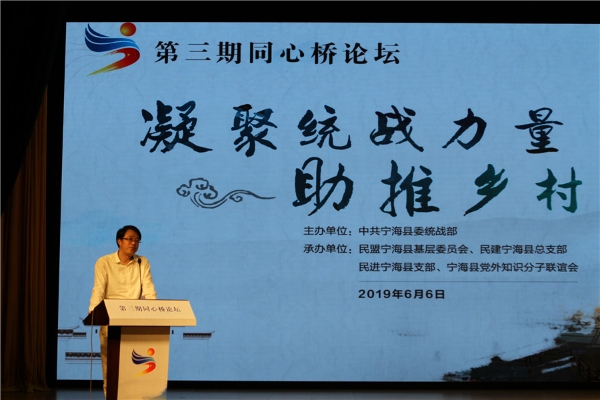 第三期同心桥论坛

凝聚统战力量
助推乡村

主办单位：中共宁海县委统战部
承办单位：民盟宁海县基层委员会、民建宁海县总支部
民进宁海县支部、宁海县党外知识分子联谊会

2019年6月6日

第三期同心桥论坛